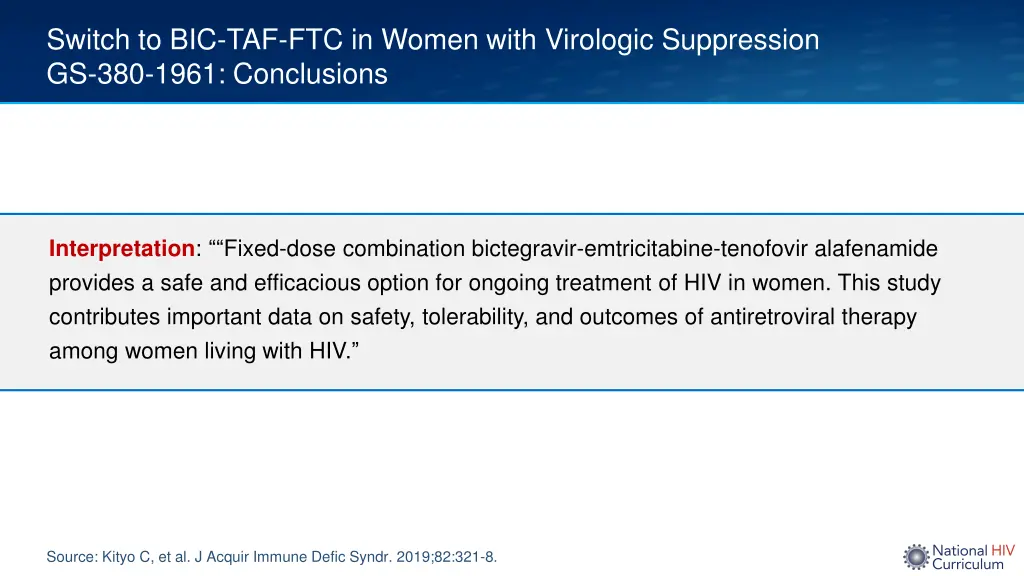 Switch to BIC-TAF-FTC in Women with Virologic Suppression
GS-380-1961: Conclusions

Interpretation: ““Fixed-dose combination bictegravir-emtricitabine-tenofovir alafenamide provides a safe and efficacious option for ongoing treatment of HIV in women. This study contributes important data on safety, tolerability, and outcomes of antiretroviral therapy among women living with HIV.”

Source: Kityo C, et al. J Acquir Immune Defic Syndr. 2019;82:321-8.

National HIV Curriculum